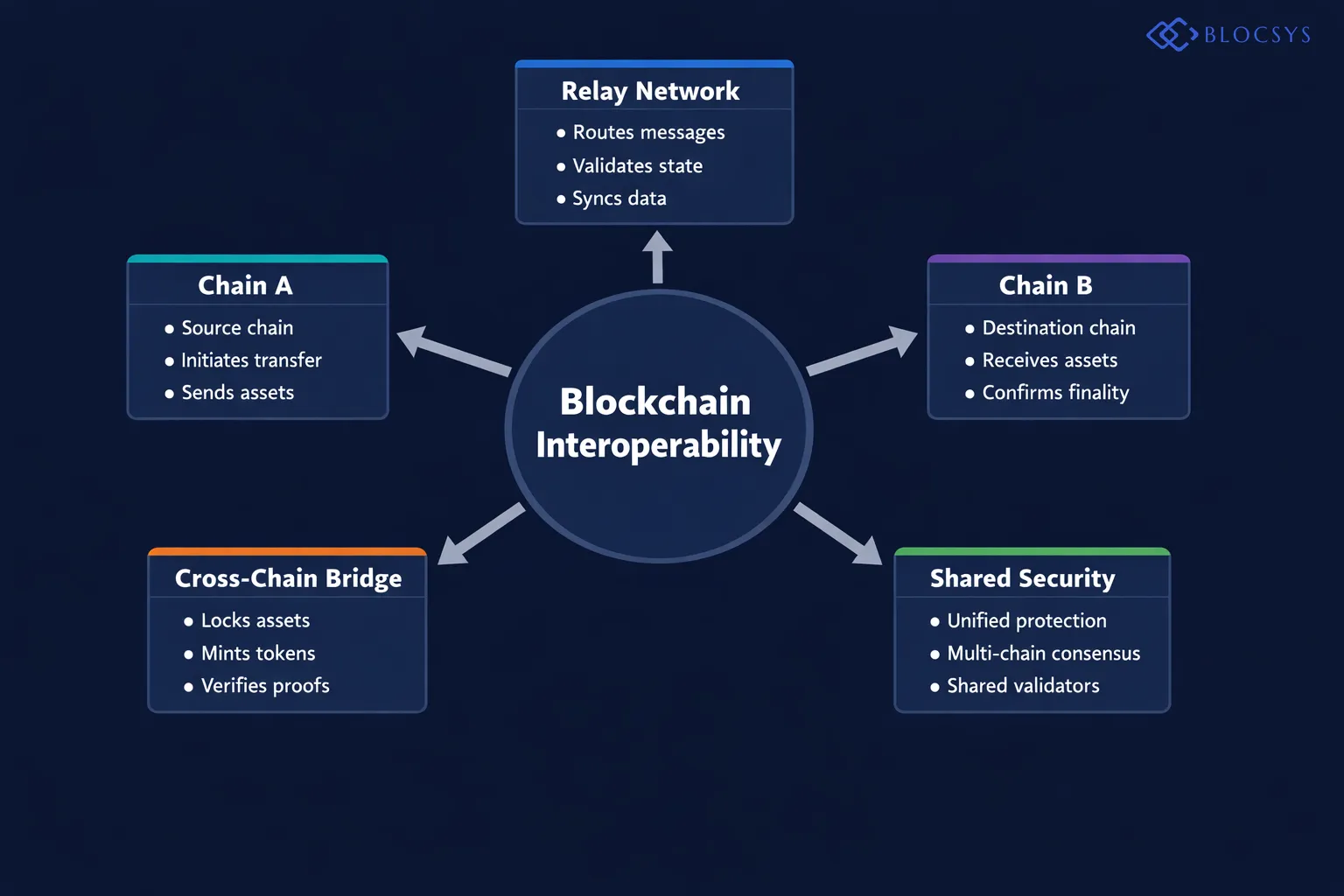 BLOCSYS

Relay Network
• Routes messages
• Validates state
• Syncs data

Chain A
• Source chain
• Initiates transfer
• Sends assets

Blockchain Interoperability

Chain B
• Destination chain
• Receives assets
• Confirms finality

Cross-Chain Bridge
• Locks assets
• Mints tokens
• Verifies proofs

Shared Security
• Unified protection
• Multi-chain consensus
• Shared validators